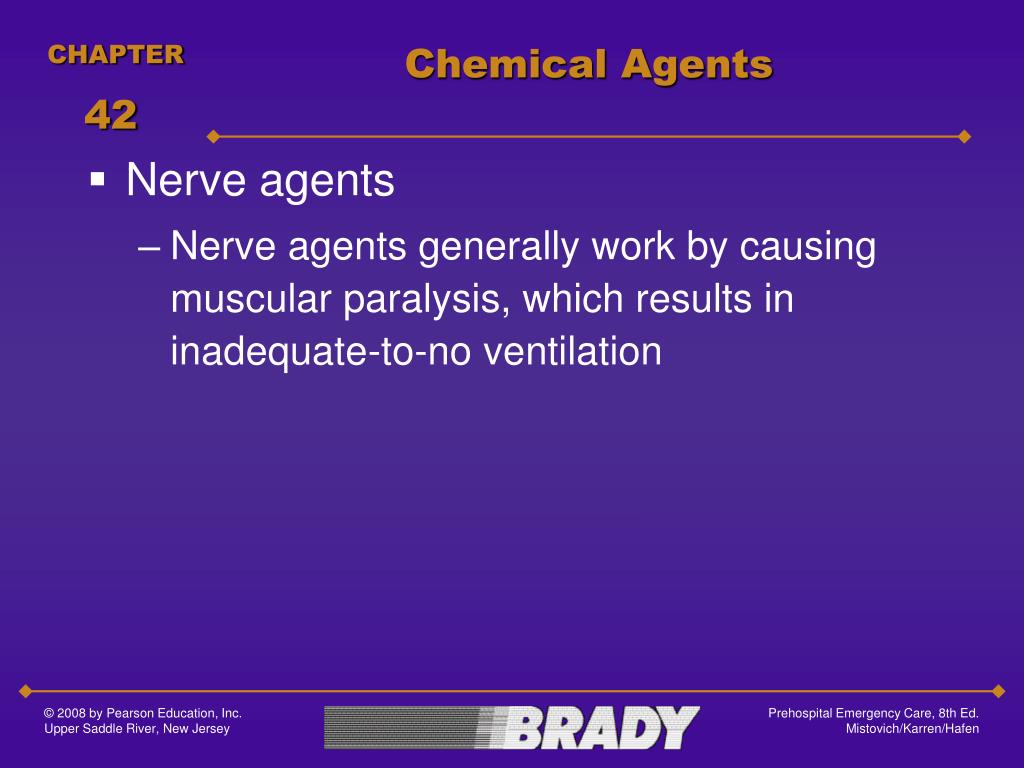 CHAPTER
42

Chemical Agents

▪ Nerve agents

– Nerve agents generally work by causing muscular paralysis, which results in inadequate-to-no ventilation

© 2008 by Pearson Education, Inc.
Upper Saddle River, New Jersey

BRADY

Prehospital Emergency Care, 8th Ed.
Mistovich/Karren/Hafen